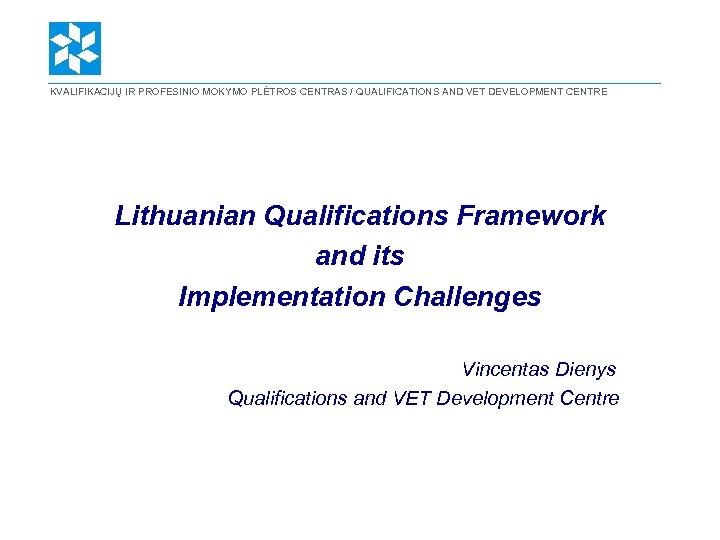 KVALIFIKACIJŲ IR PROFESINIO MOKYMO PLĖTROS CENTRAS / QUALIFICATIONS AND VET DEVELOPMENT CENTRE

Lithuanian Qualifications Framework and its Implementation Challenges

Vincentas Dienys
Qualifications and VET Development Centre